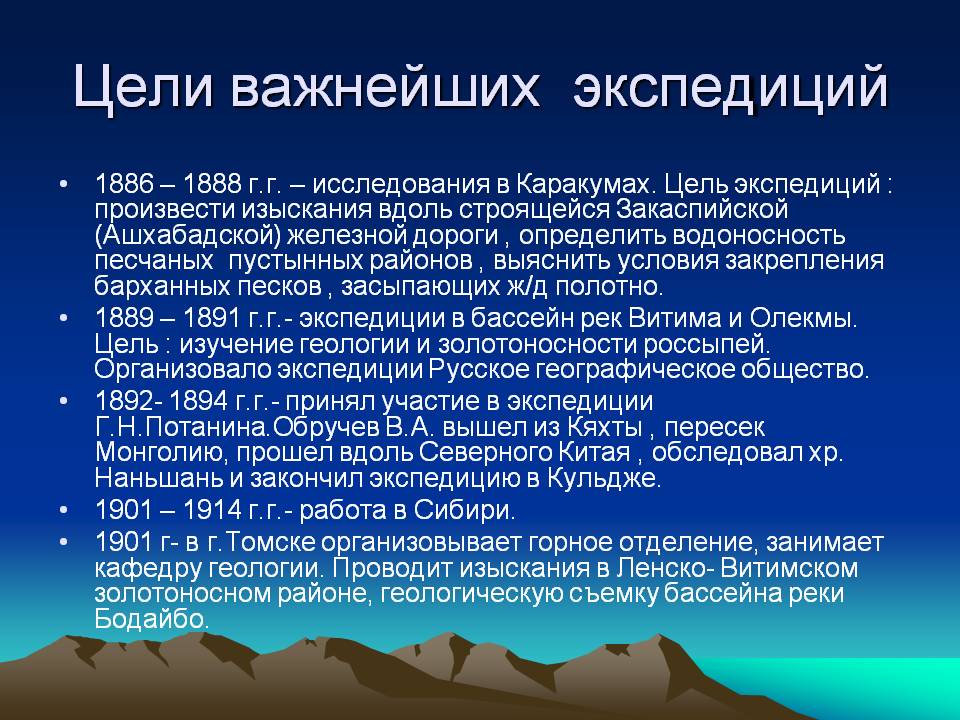 Цели важнейших экспедиций

• 1886 – 1888 г.г. – исследования в Каракумах. Цель экспедиций : произвести изыскания вдоль строящейся Закаспийской (Ашхабадской) железной дороги , определить водоносность песчаных пустынных районов , выяснить условия закрепления барханных песков , засыпающих ж/д полотно.
• 1889 – 1891 г.г.- экспедиции в бассейн рек Витима и Олекмы. Цель : изучение геологии и золотоносности россыпей. Организовало экспедиции Русское географическое общество.
• 1892- 1894 г.г.- принял участие в экспедиции Г.Н.Потанина.Обручев В.А. вышел из Кяхты , пересек Монголию, прошел вдоль Северного Китая , обследовал хр. Наньшань и закончил экспедицию в Кульдже.
• 1901 – 1914 г.г.- работа в Сибири.
• 1901 г- в г.Томске организовывает горное отделение, занимает кафедру геологии. Проводит изыскания в Ленско- Витимском золотоносном районе, геологическую съемку бассейна реки Бодайбо.